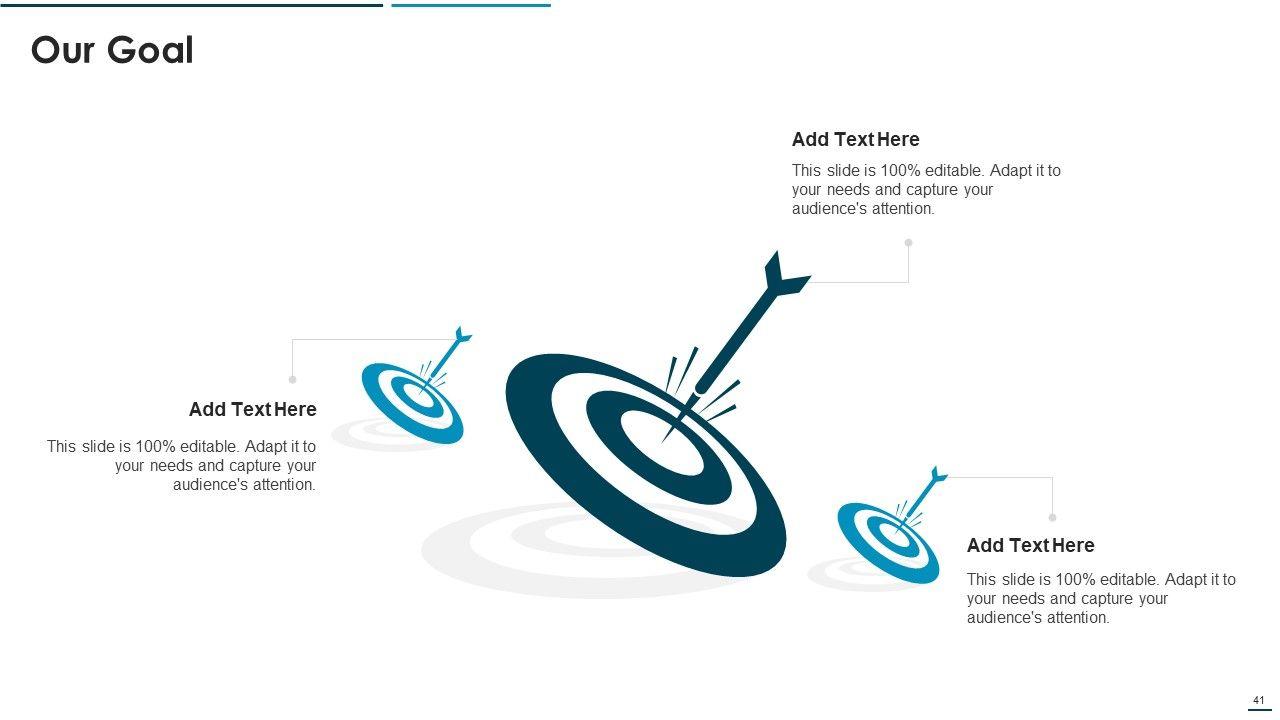 Our Goal

Add Text Here

This slide is 100% editable. Adapt it to your needs and capture your audience's attention.

Add Text Here

This slide is 100% editable. Adapt it to your needs and capture your audience's attention.

Add Text Here

This slide is 100% editable. Adapt it to your needs and capture your audience's attention.

41